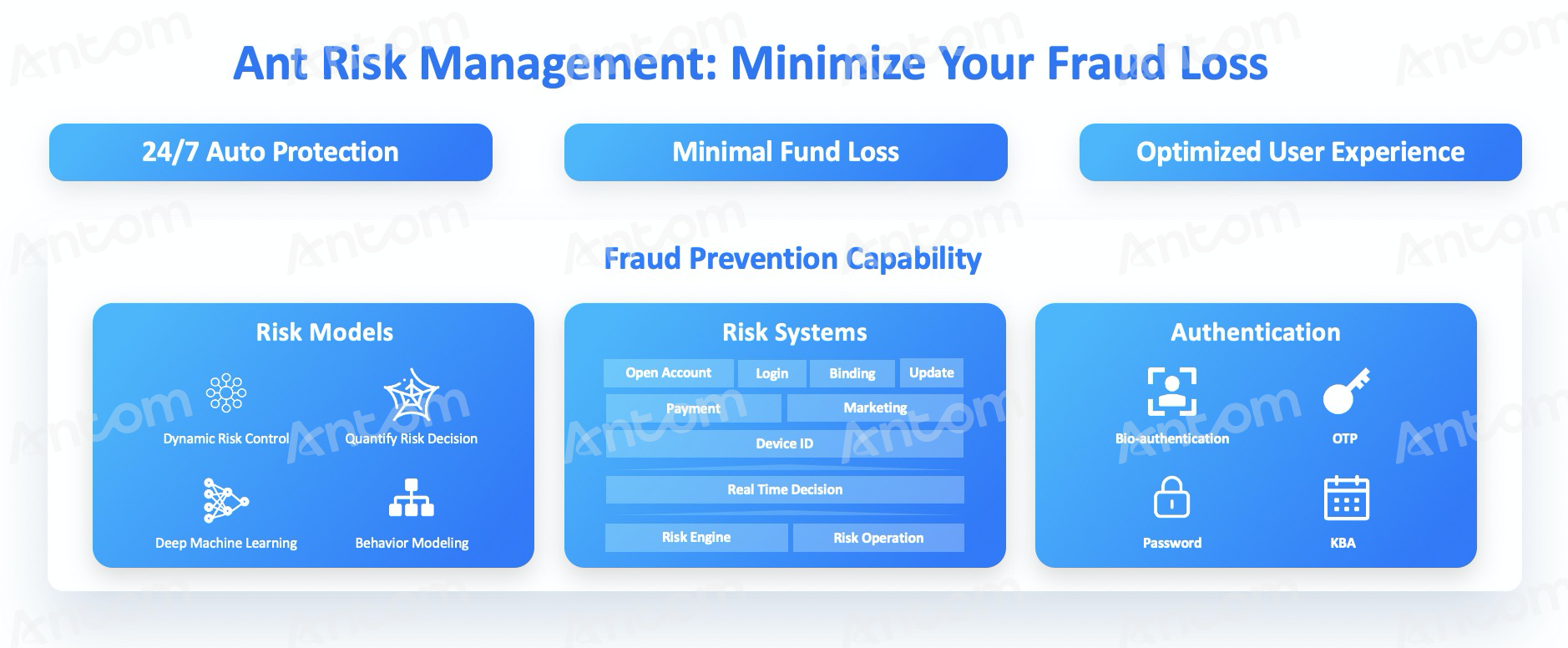 Ant Risk Management: Minimize Your Fraud Loss

24/7 Auto Protection

Minimal Fund Loss

Optimized User Experience

Fraud Prevention Capability

Risk Models

Dynamic Risk Control

Quantify Risk Decision

Deep Machine Learning

Behavior Modeling

Risk Systems

Open Account

Login

Binding

Update

Payment

Marketing

Device ID

Real Time Decision

Risk Engine

Risk Operation

Authentication

Bio-authentication

OTP

Password

KBA

Antom